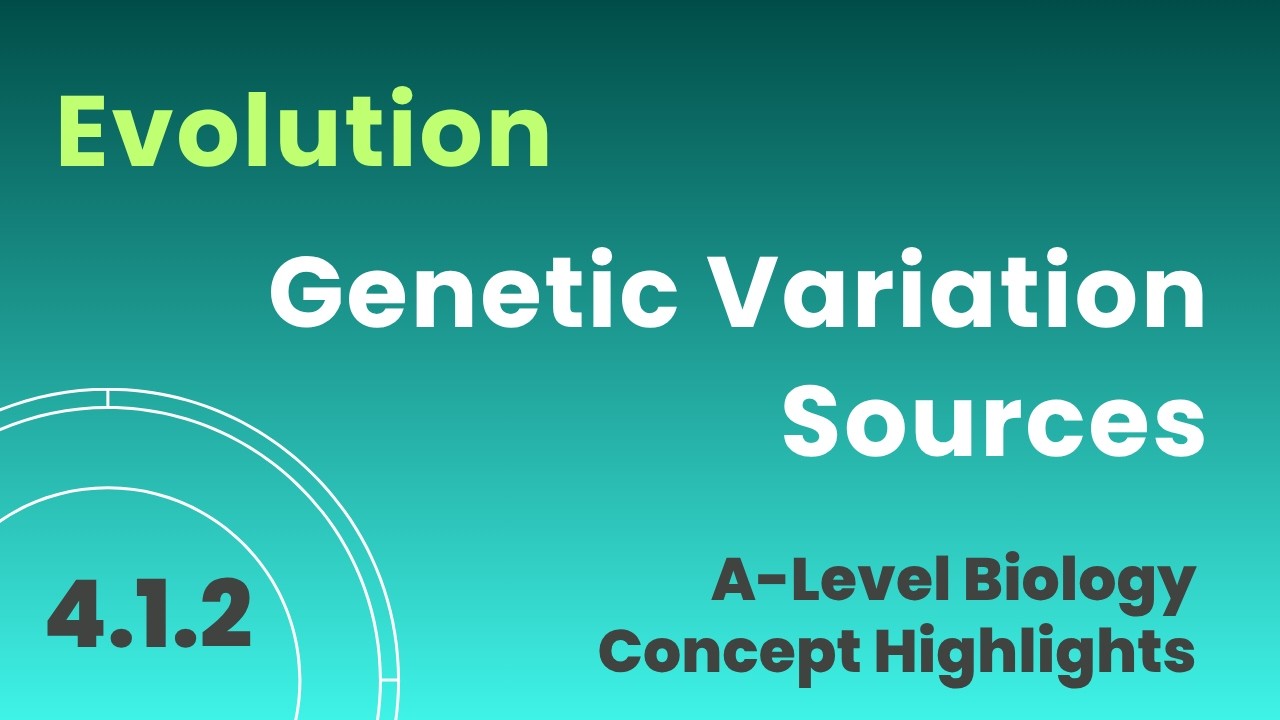 Evolution

Genetic Variation Sources

4.1.2

A-Level Biology Concept Highlights